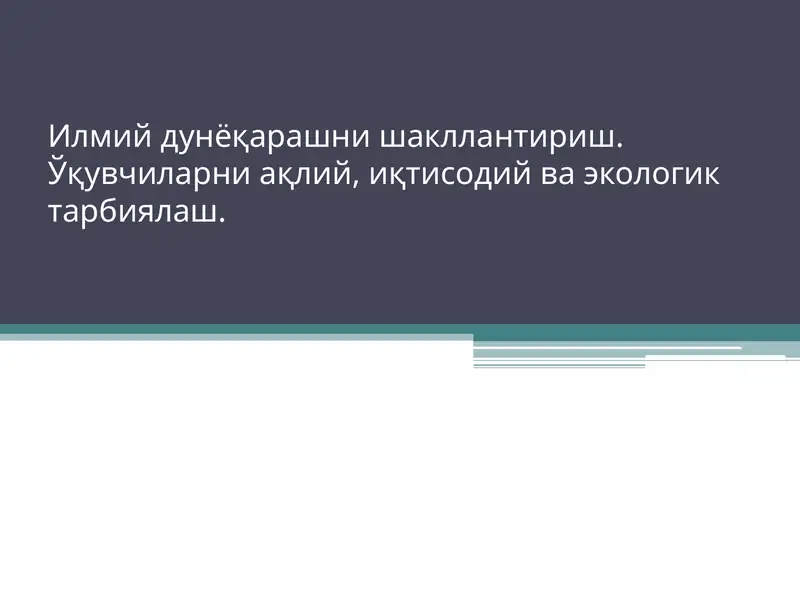 Илмий дунёқарашни шакллантириш. Ўқувчиларни ақлий, иқтисодий ва экологик тарбиялаш.